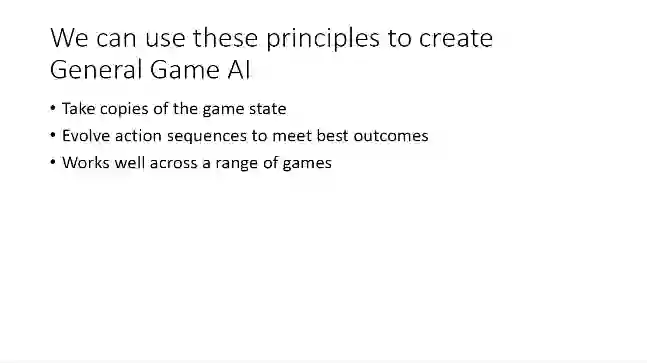 We can use these principles to create General Game AI

• Take copies of the game state
• Evolve action sequences to meet best outcomes
• Works well across a range of games